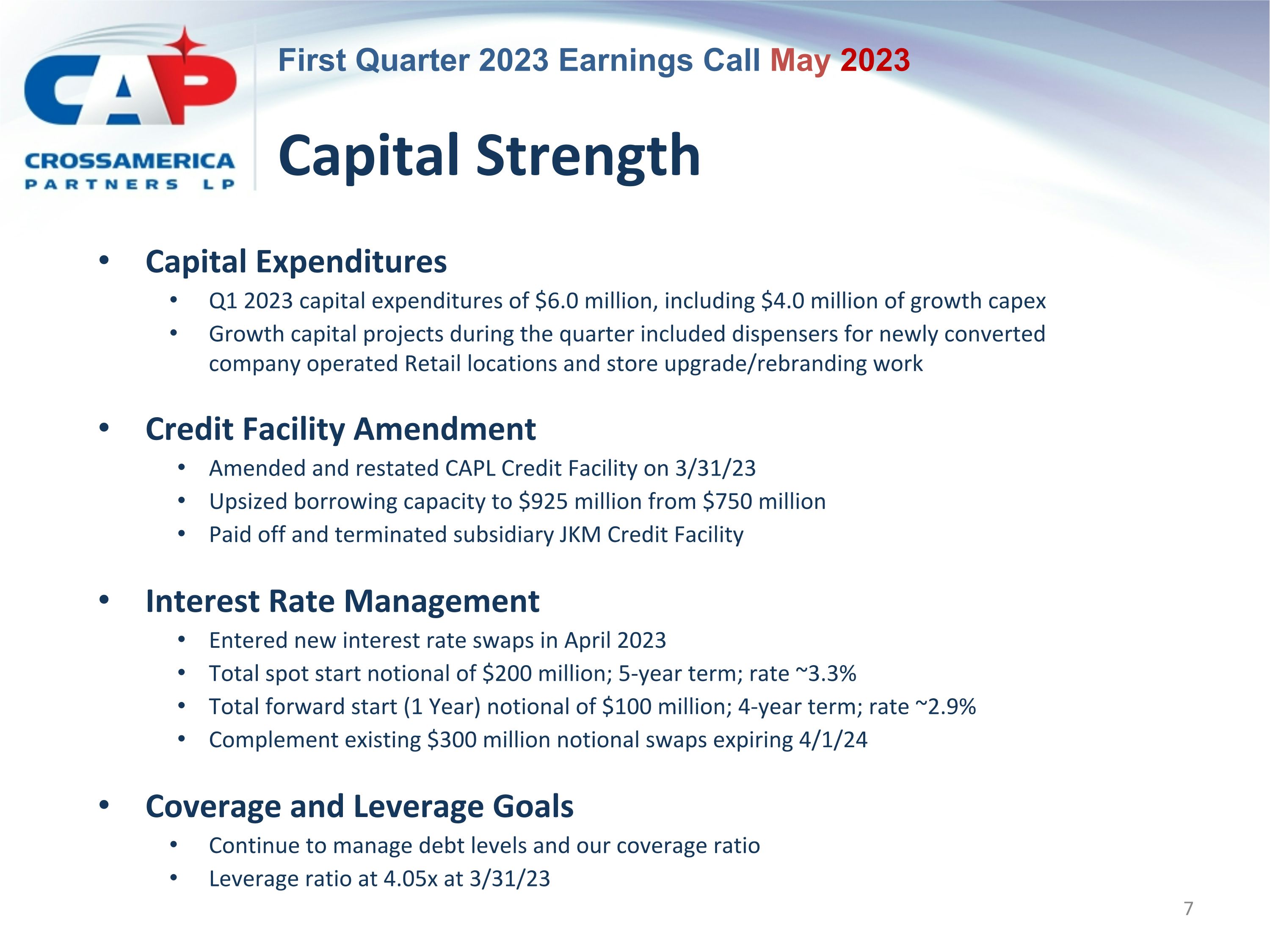 CAP
CROSSAMERICA
PARTNERS LP

First Quarter 2023 Earnings Call May 2023

Capital Strength

• Capital Expenditures
  • Q1 2023 capital expenditures of \$6.0 million, including \$4.0 million of growth capex
  • Growth capital projects during the quarter included dispensers for newly converted company operated Retail locations and store upgrade/rebranding work

• Credit Facility Amendment
  • Amended and restated CAPL Credit Facility on 3/31/23
  • Upsized borrowing capacity to \$925 million from \$750 million
  • Paid off and terminated subsidiary JKM Credit Facility

• Interest Rate Management
  • Entered new interest rate swaps in April 2023
  • Total spot start notional of \$200 million; 5-year term; rate ~3.3%
  • Total forward start (1 Year) notional of \$100 million; 4-year term; rate ~2.9%
  • Complement existing \$300 million notional swaps expiring 4/1/24

• Coverage and Leverage Goals
  • Continue to manage debt levels and our coverage ratio
  • Leverage ratio at 4.05x at 3/31/23

7